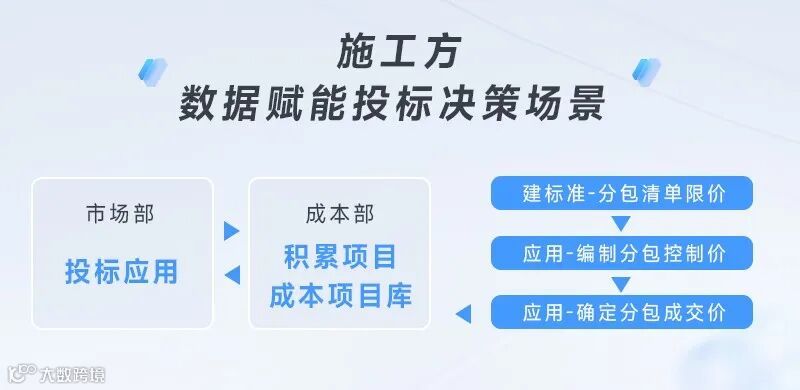 施工方
数据赋能投标决策场景

市场部

投标应用

成本部

积累项目
成本项目库

建标准-分包清单限价

应用-编制分包控制价

应用-确定分包成交价

大数跨境